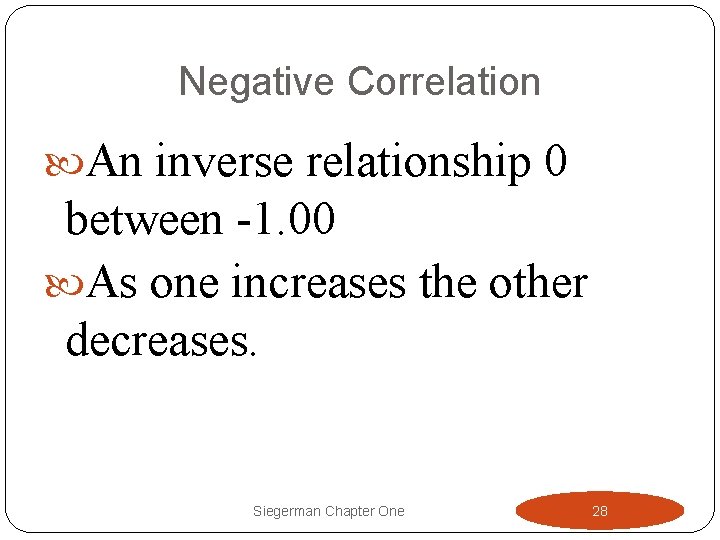 Negative Correlation

An inverse relationship 0 between -1.00

As one increases the other decreases.

Siegerman Chapter One

28